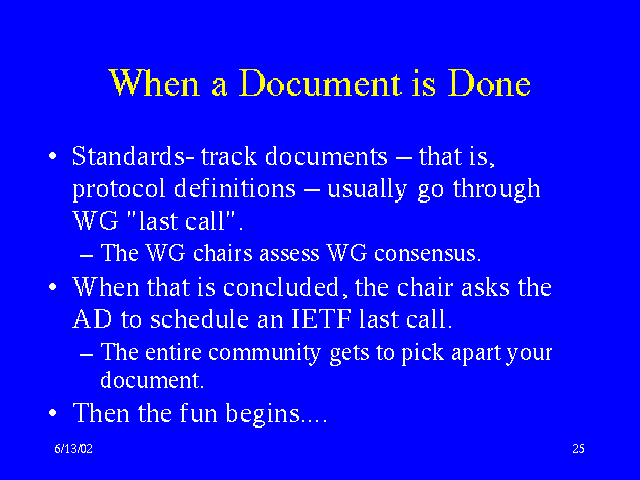 When a Document is Done

• Standards- track documents – that is, protocol definitions – usually go through WG "last call".
  – The WG chairs assess WG consensus.
• When that is concluded, the chair asks the AD to schedule an IETF last call.
  – The entire community gets to pick apart your document.
• Then the fun begins....

6/13/02

25